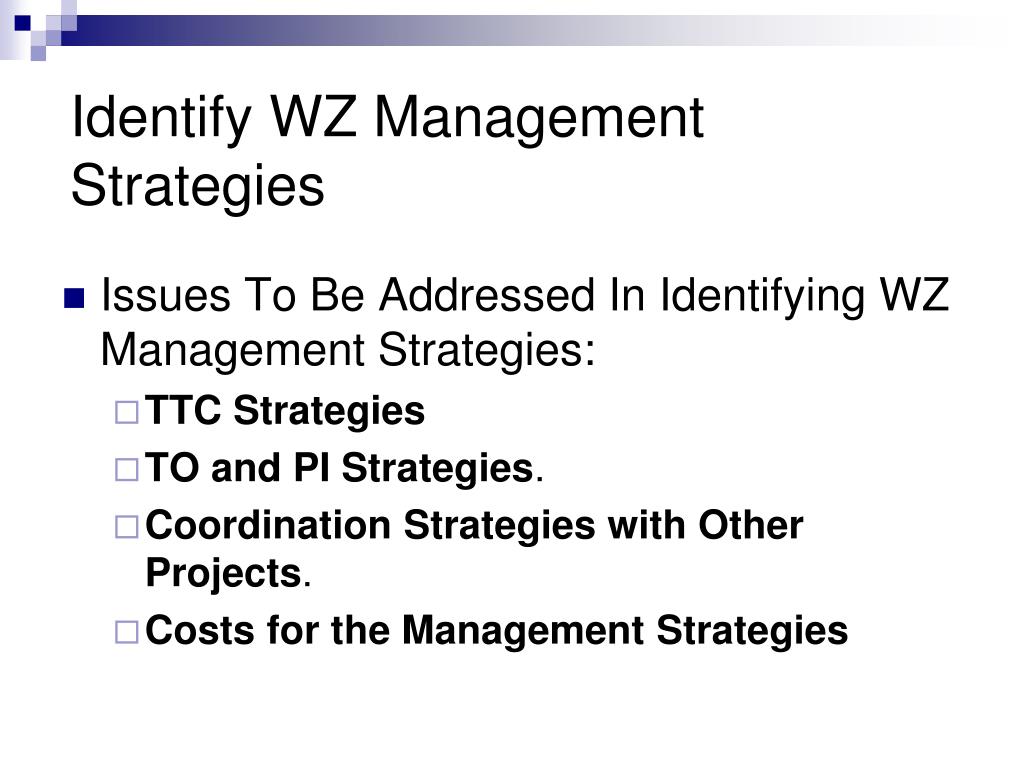 Identify WZ Management Strategies

Issues To Be Addressed In Identifying WZ Management Strategies:

TTC Strategies

TO and PI Strategies.

Coordination Strategies with Other Projects.

Costs for the Management Strategies